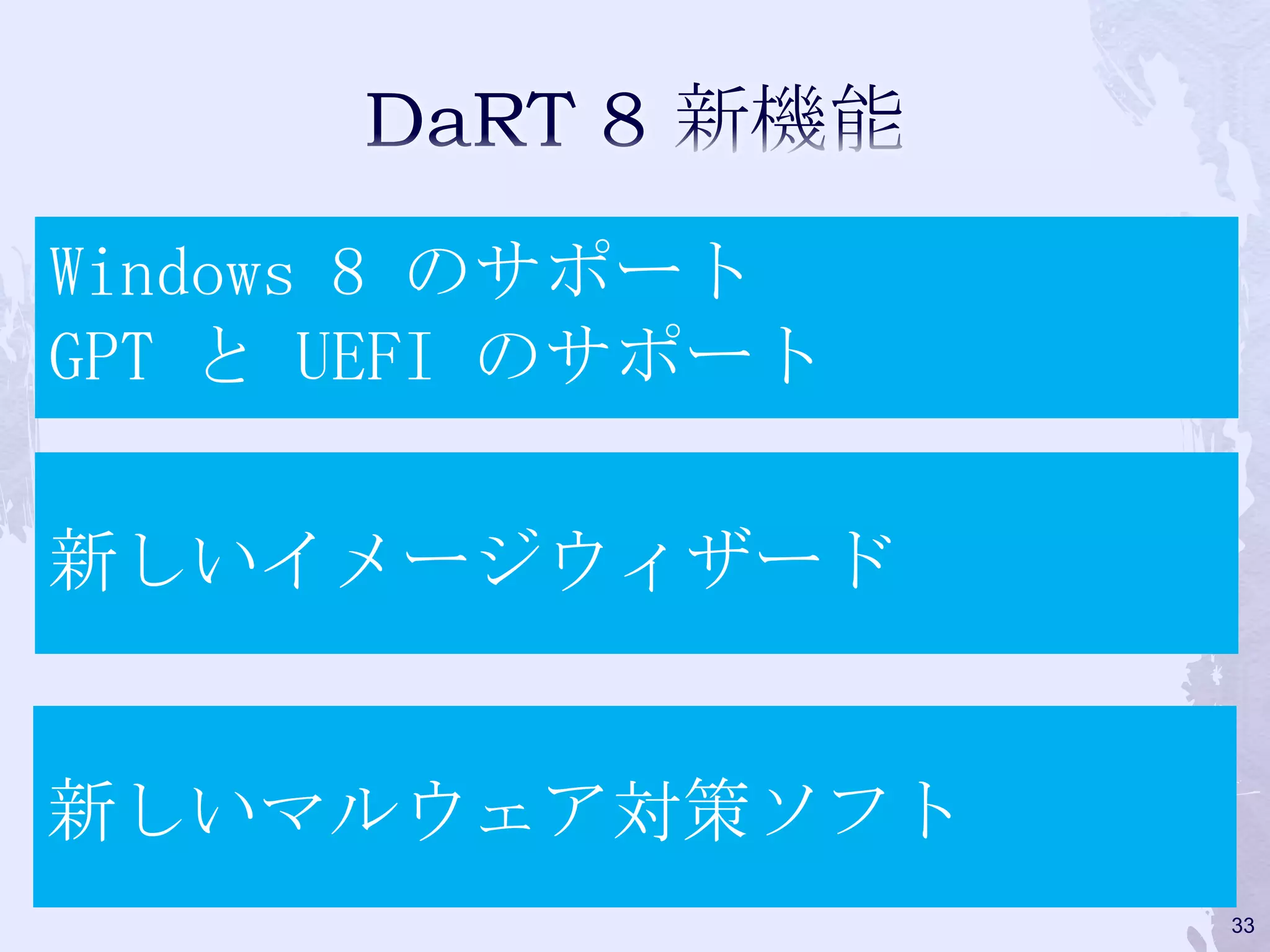 DaRT 8 新機能

Windows 8 のサポート
GPT と UEFI のサポート

新しいイメージウィザード

新しいマルウェア対策ソフト

33